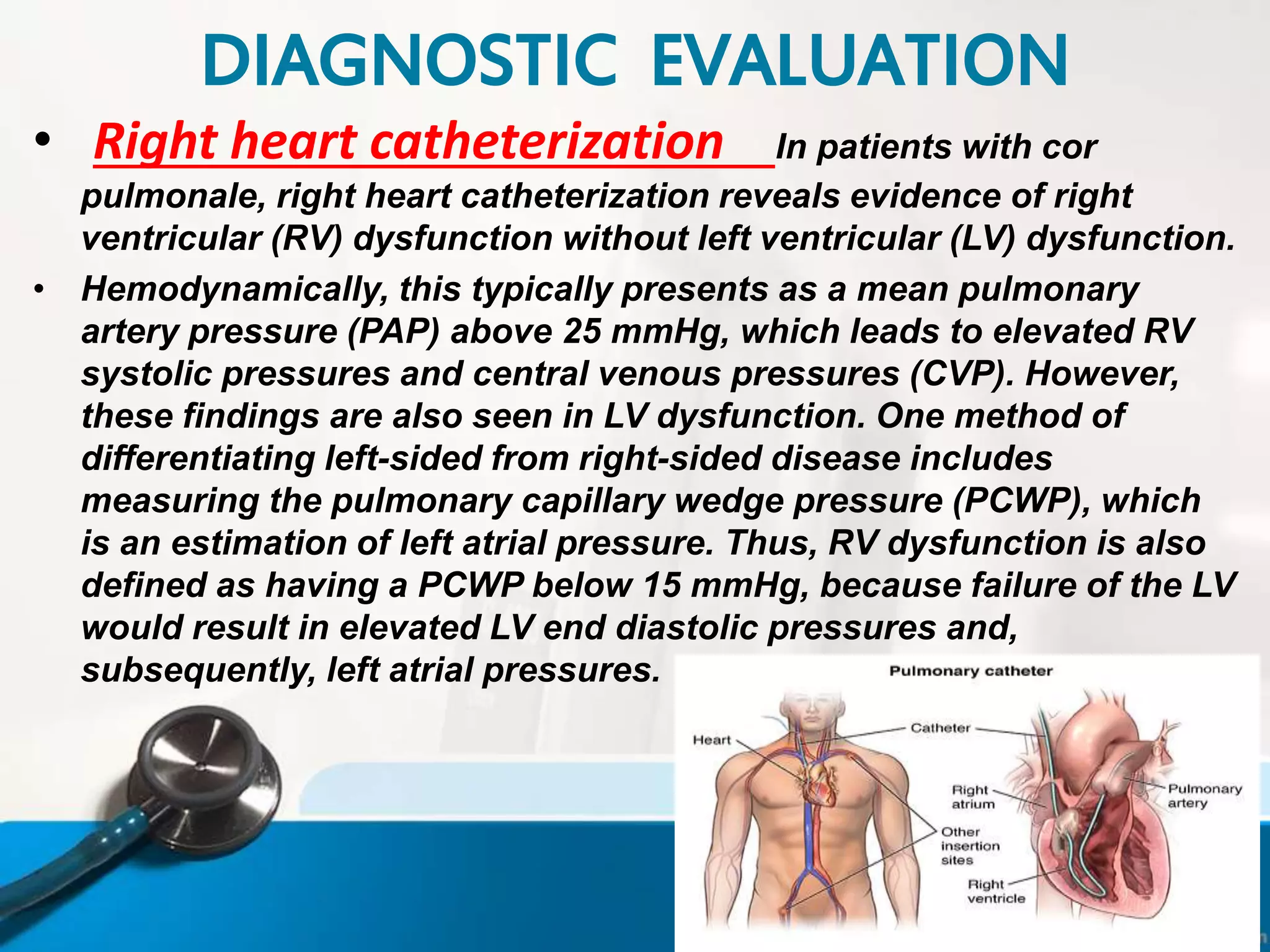 DIAGNOSTIC EVALUATION

• Right heart catheterization In patients with cor pulmonale, right heart catheterization reveals evidence of right ventricular (RV) dysfunction without left ventricular (LV) dysfunction.

• Hemodynamically, this typically presents as a mean pulmonary artery pressure (PAP) above 25 mmHg, which leads to elevated RV systolic pressures and central venous pressures (CVP). However, these findings are also seen in LV dysfunction. One method of differentiating left-sided from right-sided disease includes measuring the pulmonary capillary wedge pressure (PCWP), which is an estimation of left atrial pressure. Thus, RV dysfunction is also defined as having a PCWP below 15 mmHg, because failure of the LV would result in elevated LV end diastolic pressures and, subsequently, left atrial pressures.

Pulmonary catheter

Heart

Catheter

Right atrium

Pulmonary artery

Other insertion sites

Right ventricle